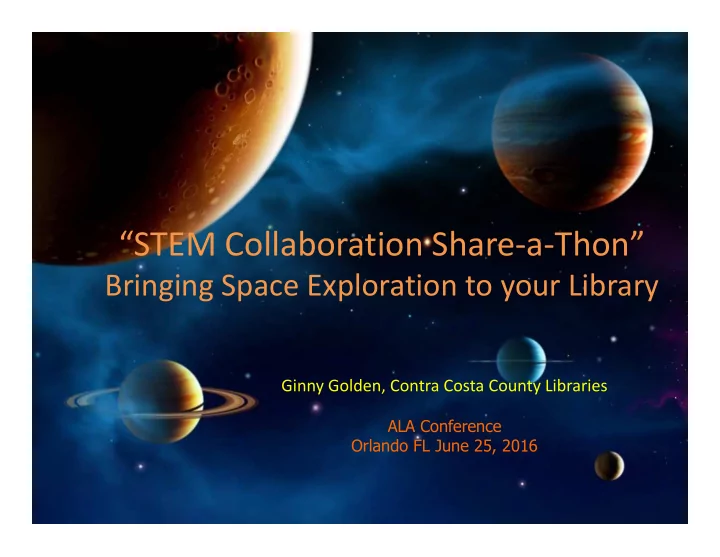 “STEM Collaboration Share-a-Thon”
Bringing Space Exploration to your Library

Ginny Golden, Contra Costa County Libraries

ALA Conference
Orlando FL June 25, 2016